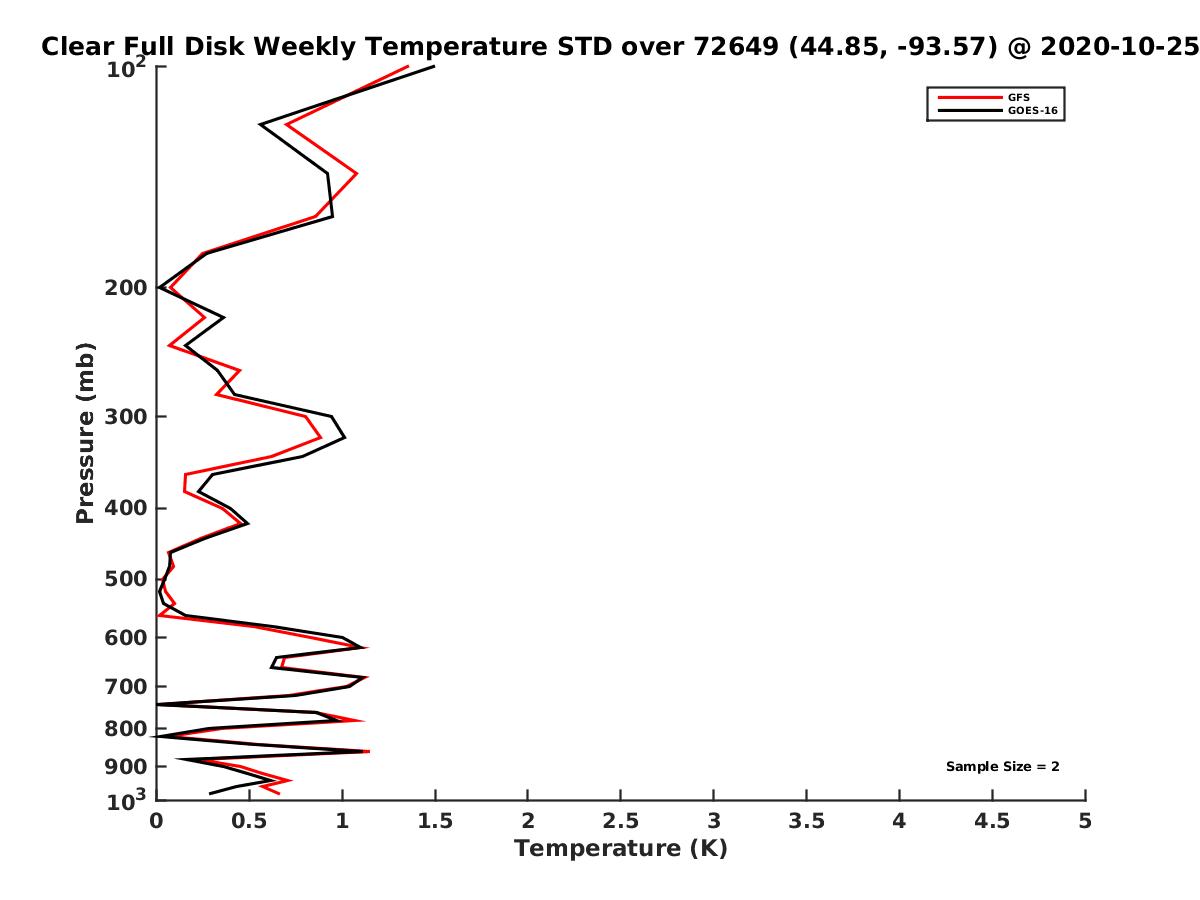 Clear Full Disk Weekly Temperature STD over 72649 (44.85, -93.57) @ 2020-10-25

GFS
GOES-16

Pressure (mb)

$10^2$
200
300
400
500
600
700
800
900
$10^3$

Sample Size = 2

0
0.5
1
1.5
2
2.5
3
3.5
4
4.5
5

Temperature (K)